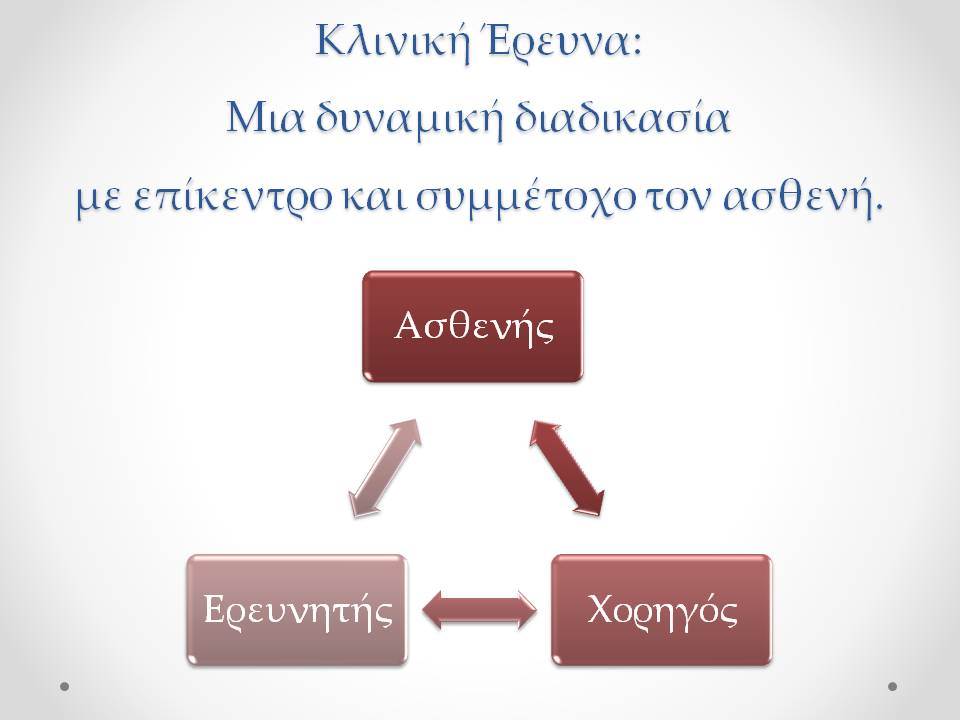 Κλινική Έρευνα:
Μια δυναμική διαδικασία
με επίκεντρο και συμμέτοχο τον ασθενή.

Ασθενής

Ερευνητής

Χορηγός